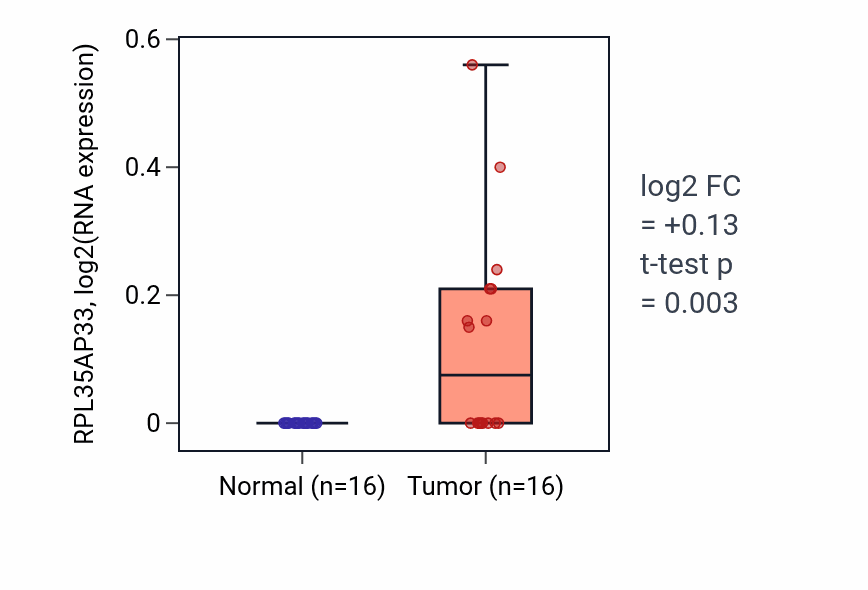 RPL35AP33, log2(RNA expression)

0.6
0.4
0.2
0

Normal (n=16)
Tumor (n=16)

log2 FC
= +0.13
t-test p
= 0.003